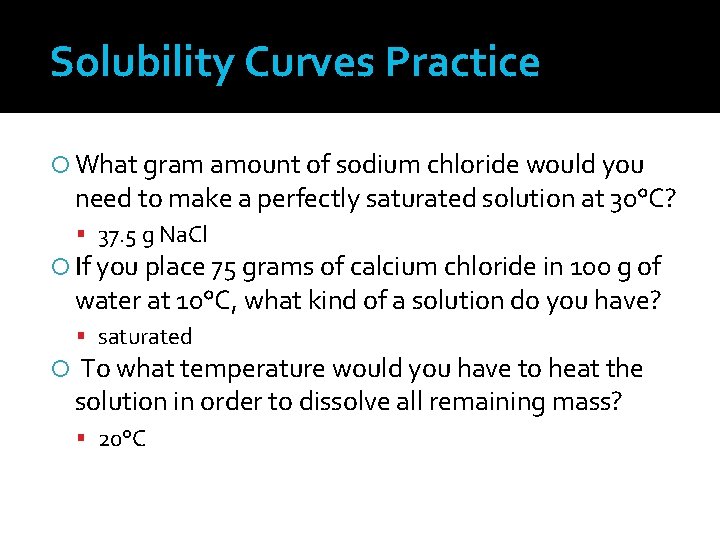 Solubility Curves Practice

What gram amount of sodium chloride would you need to make a perfectly saturated solution at 30°C?

37.5 g NaCl

If you place 75 grams of calcium chloride in 100 g of water at 10°C, what kind of a solution do you have?

saturated

To what temperature would you have to heat the solution in order to dissolve all remaining mass?

20°C